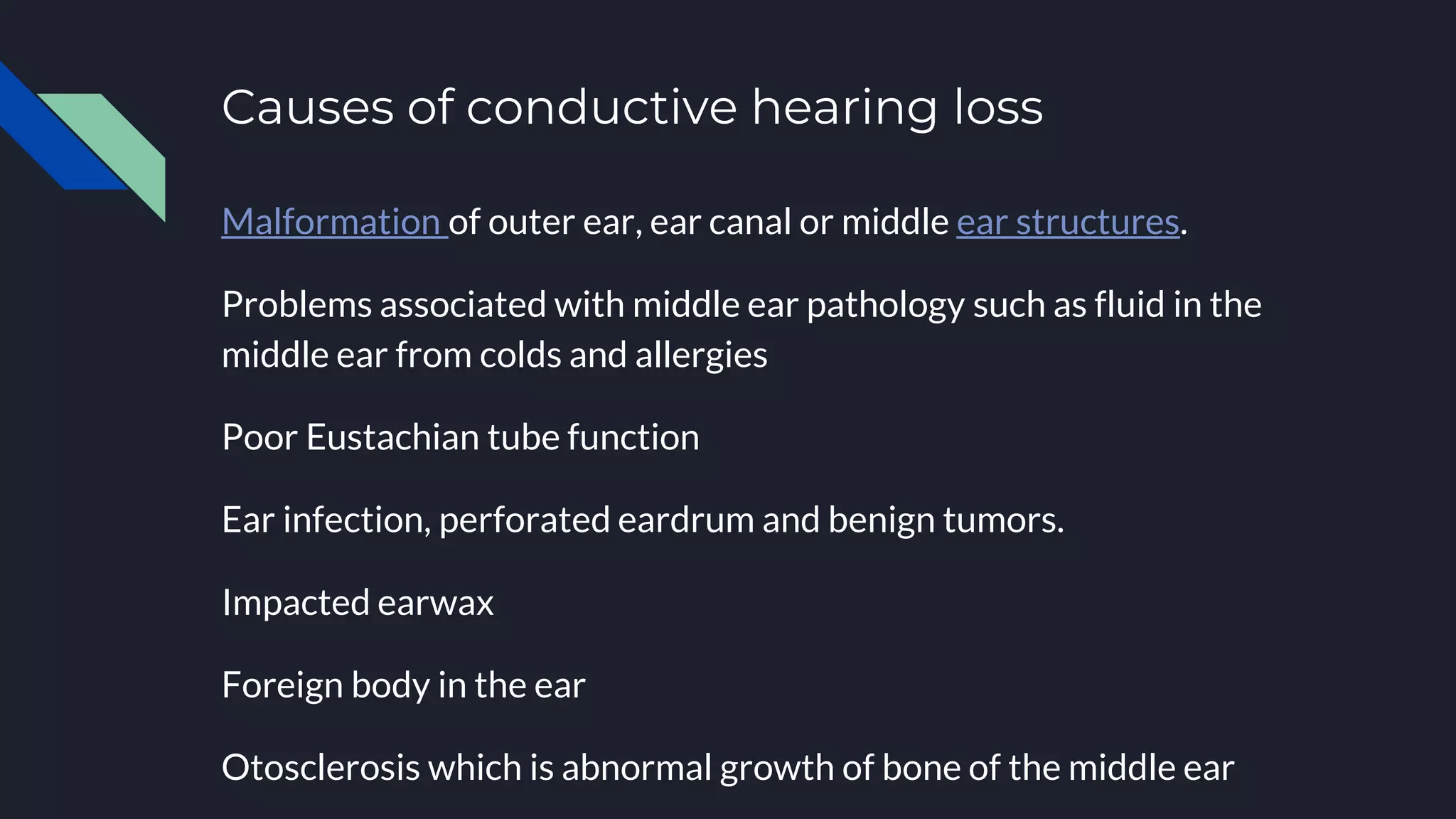 Causes of conductive hearing loss

Malformation of outer ear, ear canal or middle ear structures.

Problems associated with middle ear pathology such as fluid in the middle ear from colds and allergies

Poor Eustachian tube function

Ear infection, perforated eardrum and benign tumors.

Impacted earwax

Foreign body in the ear

Otosclerosis which is abnormal growth of bone of the middle ear